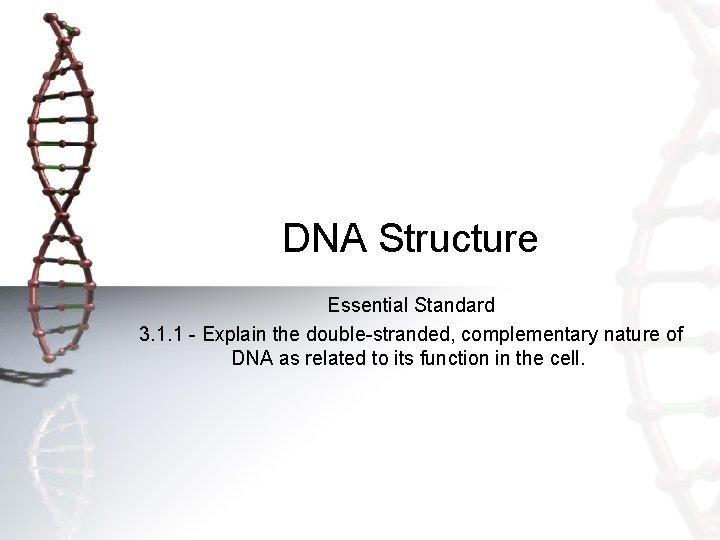 DNA Structure

Essential Standard

3.1.1 - Explain the double-stranded, complementary nature of DNA as related to its function in the cell.